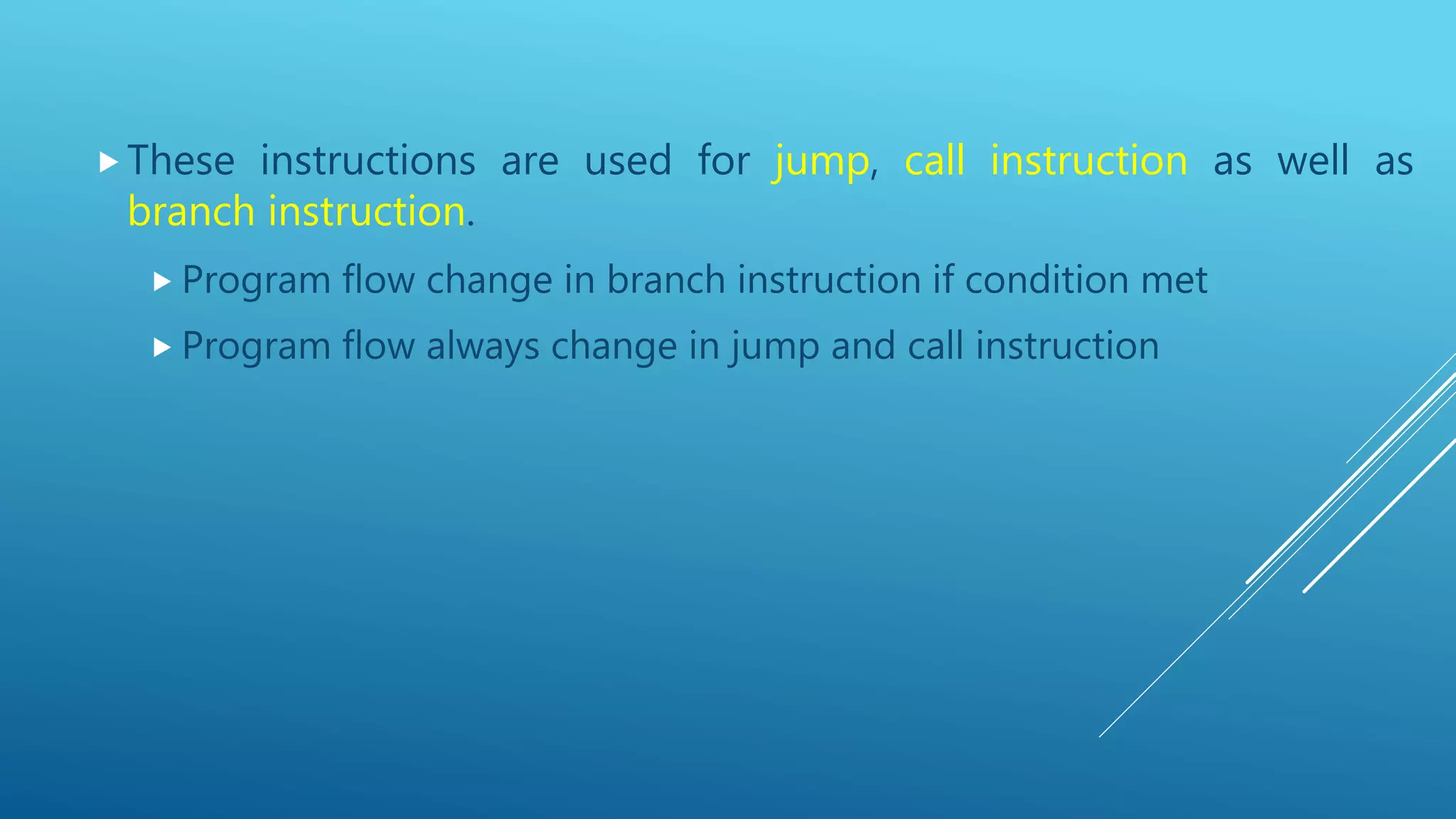 These instructions are used for jump, call instruction as well as branch instruction.

Program flow change in branch instruction if condition met

Program flow always change in jump and call instruction